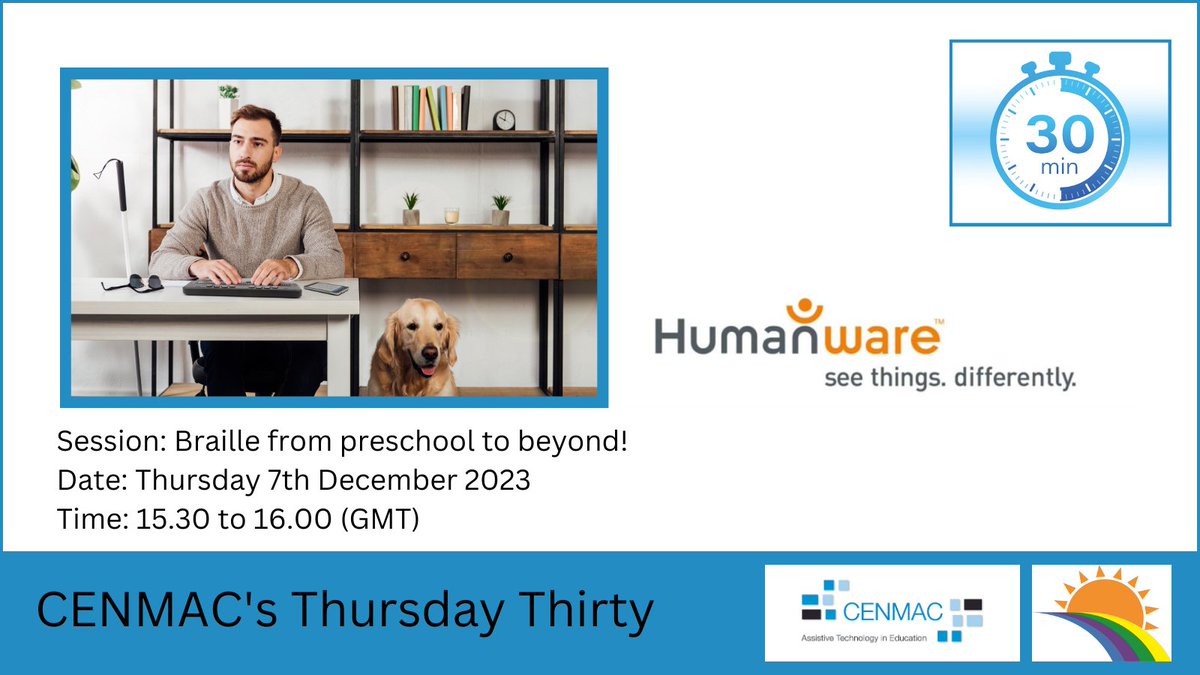 30
min

Humanware™
see things. differently.

Session: Braille from preschool to beyond!
Date: Thursday 7th December 2023
Time: 15.30 to 16.00 (GMT)

CENMAC's Thursday Thirty

CENMAC
Assistive Technology in Education